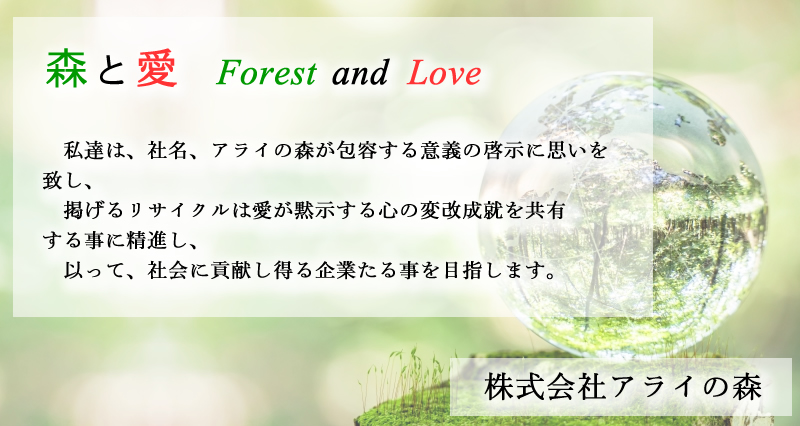 森と愛　Forest and Love

私達は、社名、アライの森が包容する意義の啓示に思いを致し、
掲げるリサイクルは愛が黙示する心の変改成就を共有する事に精進し、
以って、社会に貢献し得る企業たる事を目指します。

株式会社アライの森